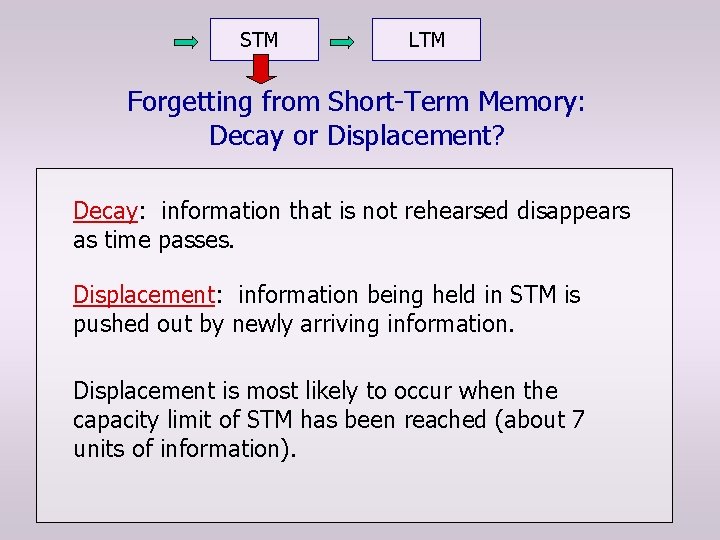 STM

LTM

Forgetting from Short-Term Memory: Decay or Displacement?

Decay: information that is not rehearsed disappears as time passes.

Displacement: information being held in STM is pushed out by newly arriving information.

Displacement is most likely to occur when the capacity limit of STM has been reached (about 7 units of information).